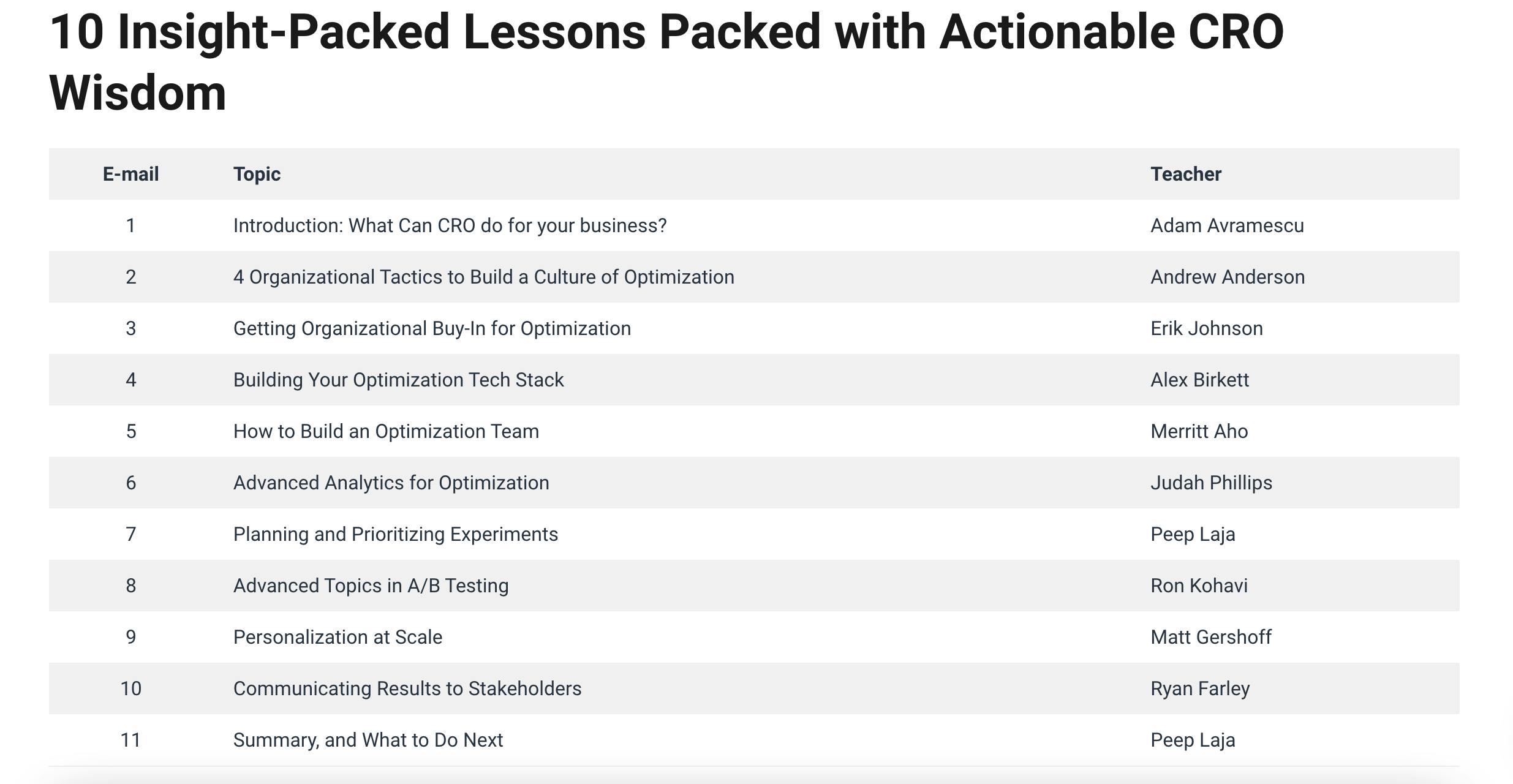 10 Insight-Packed Lessons Packed with Actionable CRO Wisdom

| E-mail | Topic | Teacher |
|---|---|---|
| 1 | Introduction: What Can CRO do for your business? | Adam Avramescu |
| 2 | 4 Organizational Tactics to Build a Culture of Optimization | Andrew Anderson |
| 3 | Getting Organizational Buy-In for Optimization | Erik Johnson |
| 4 | Building Your Optimization Tech Stack | Alex Birkett |
| 5 | How to Build an Optimization Team | Merritt Aho |
| 6 | Advanced Analytics for Optimization | Judah Phillips |
| 7 | Planning and Prioritizing Experiments | Peep Laja |
| 8 | Advanced Topics in A/B Testing | Ron Kohavi |
| 9 | Personalization at Scale | Matt Gershoff |
| 10 | Communicating Results to Stakeholders | Ryan Farley |
| 11 | Summary, and What to Do Next | Peep Laja |